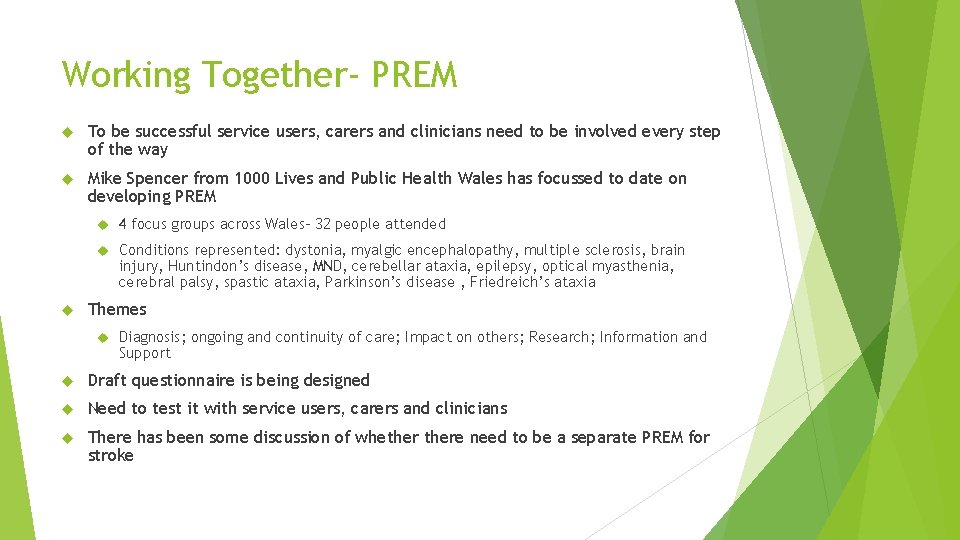 Working Together- PREM

To be successful service users, carers and clinicians need to be involved every step of the way

Mike Spencer from 1000 Lives and Public Health Wales has focussed to date on developing PREM

4 focus groups across Wales– 32 people attended

Conditions represented: dystonia, myalgic encephalopathy, multiple sclerosis, brain injury, Huntindon's disease, MND, cerebellar ataxia, epilepsy, optical myasthenia, cerebral palsy, spastic ataxia, Parkinson's disease , Friedreich's ataxia

Themes

Diagnosis; ongoing and continuity of care; Impact on others; Research; Information and Support

Draft questionnaire is being designed

Need to test it with service users, carers and clinicians

There has been some discussion of whether there need to be a separate PREM for stroke